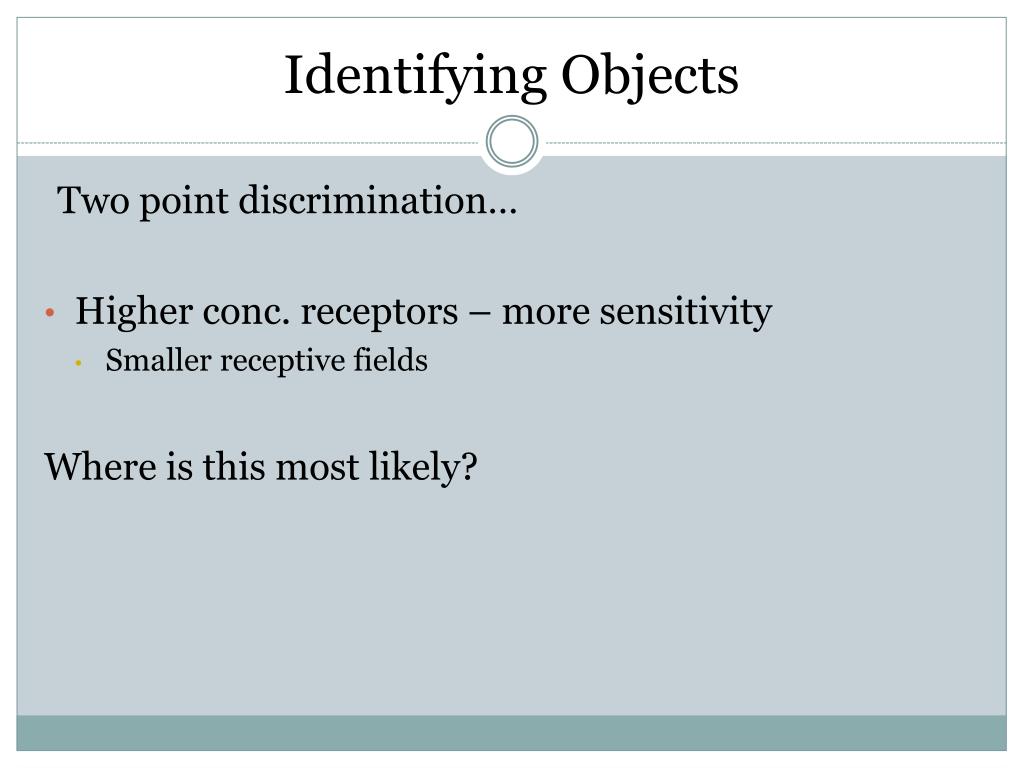 Identifying Objects

Two point discrimination…

• Higher conc. receptors – more sensitivity
  • Smaller receptive fields

Where is this most likely?